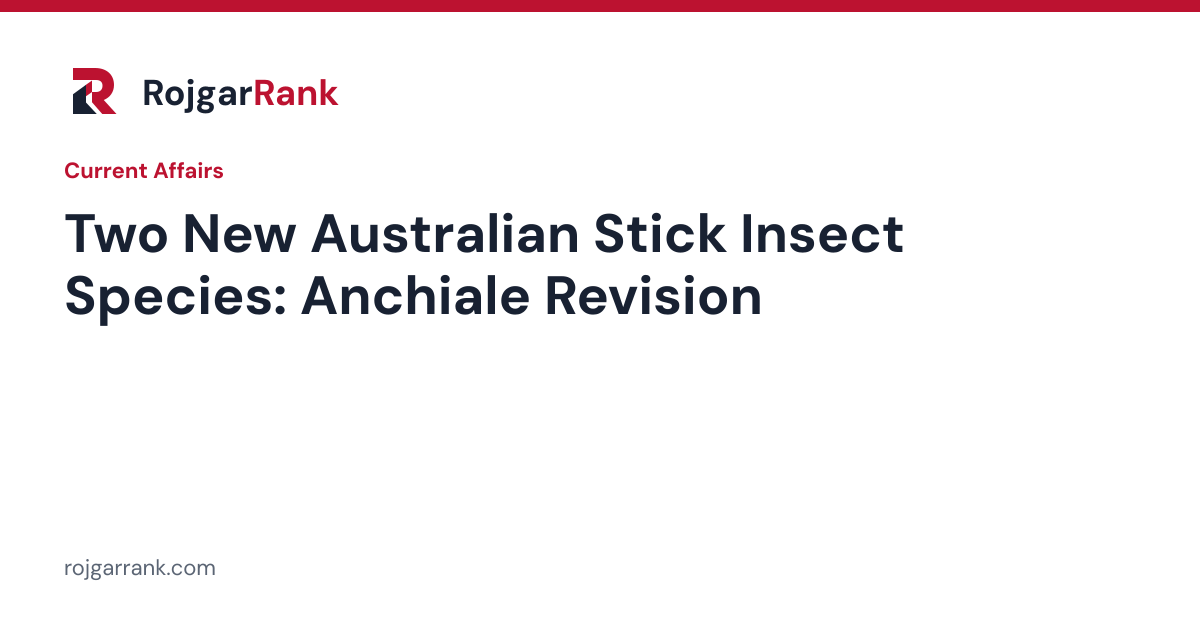 RojgarRank

Current Affairs

Two New Australian Stick Insect Species: Anchiale Revision

rojgarrank.com